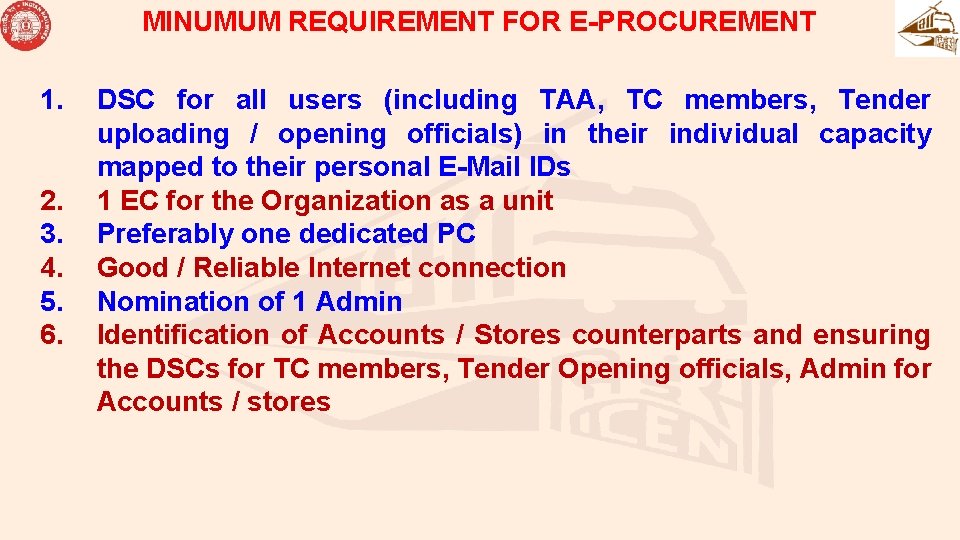 MINUMUM REQUIREMENT FOR E-PROCUREMENT

1. DSC for all users (including TAA, TC members, Tender uploading / opening officials) in their individual capacity mapped to their personal E-Mail IDs
2. 1 EC for the Organization as a unit
3. Preferably one dedicated PC
4. Good / Reliable Internet connection
5. Nomination of 1 Admin
6. Identification of Accounts / Stores counterparts and ensuring the DSCs for TC members, Tender Opening officials, Admin for Accounts / stores